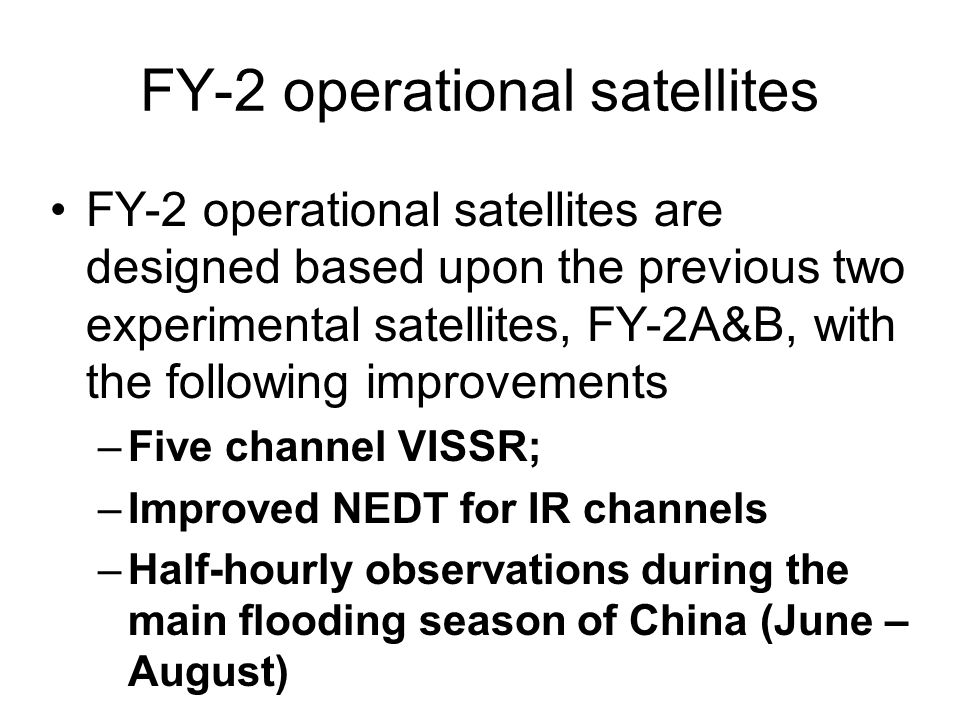 FY-2 operational satellites

• FY-2 operational satellites are designed based upon the previous two experimental satellites, FY-2A&B, with the following improvements

– Five channel VISSR;

– Improved NEDT for IR channels

– Half-hourly observations during the main flooding season of China (June – August)